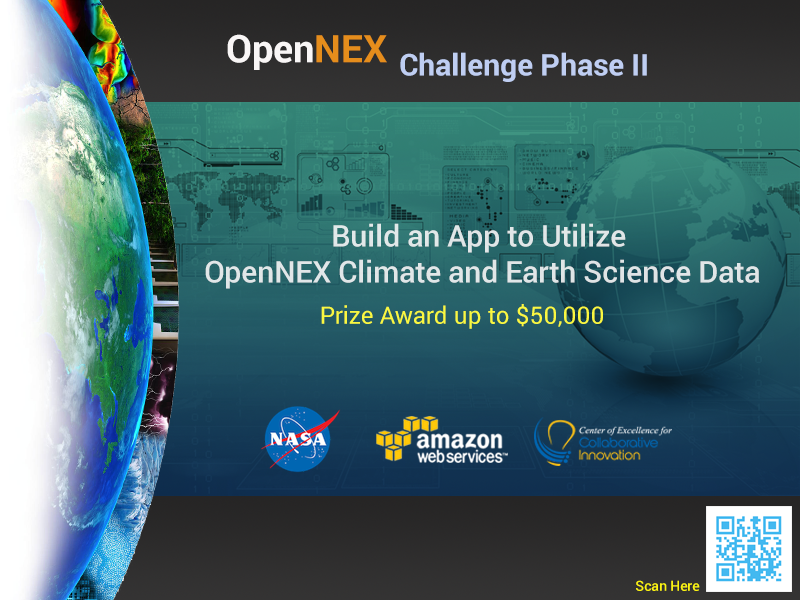 OpenNEX Challenge Phase II

Build an App to Utilize OpenNEX Climate and Earth Science Data

Prize Award up to $50,000

NASA

amazon web services™

Center of Excellence for Collaborative Innovation

Scan Here